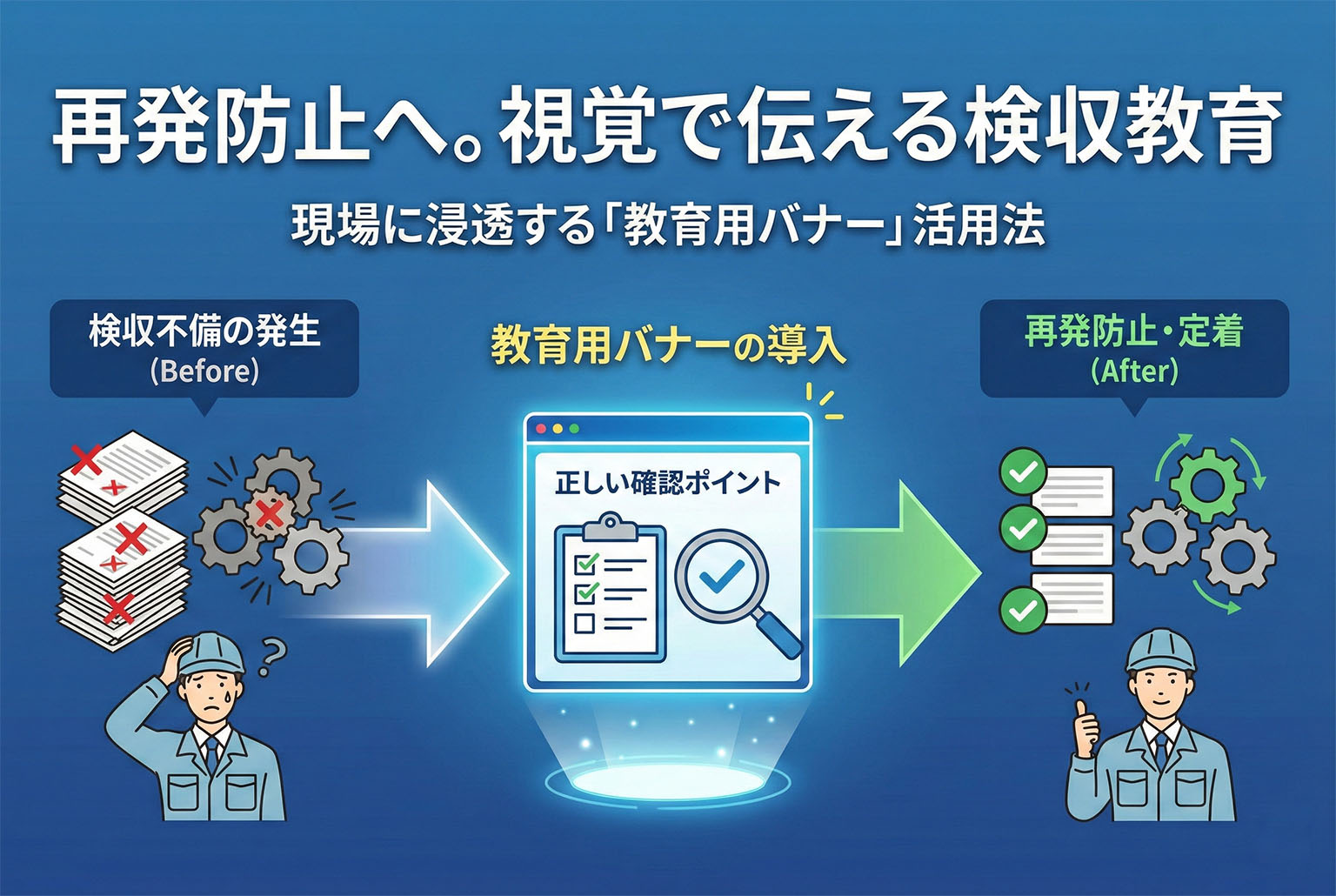 再発防止へ。視覚で伝える検収教育

現場に浸透する「教育用バナー」活用法

検収不備の発生
(Before)

教育用バナーの導入

正しい確認ポイント

再発防止・定着
(After)